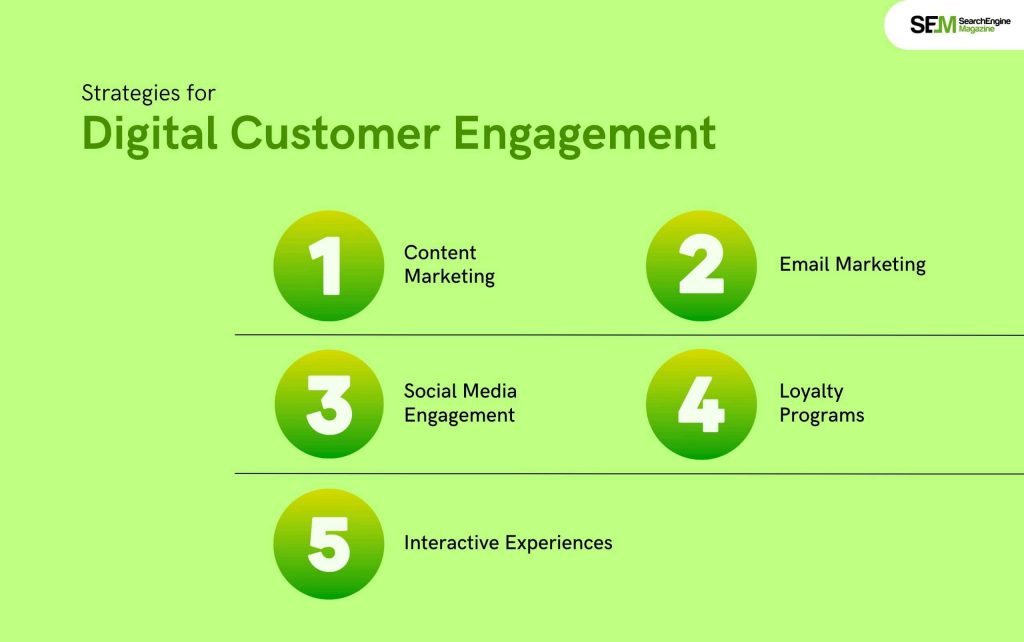 SEM SearchEngine Magazine

Strategies for
Digital Customer Engagement

1 Content Marketing

2 Email Marketing

3 Social Media Engagement

4 Loyalty Programs

5 Interactive Experiences